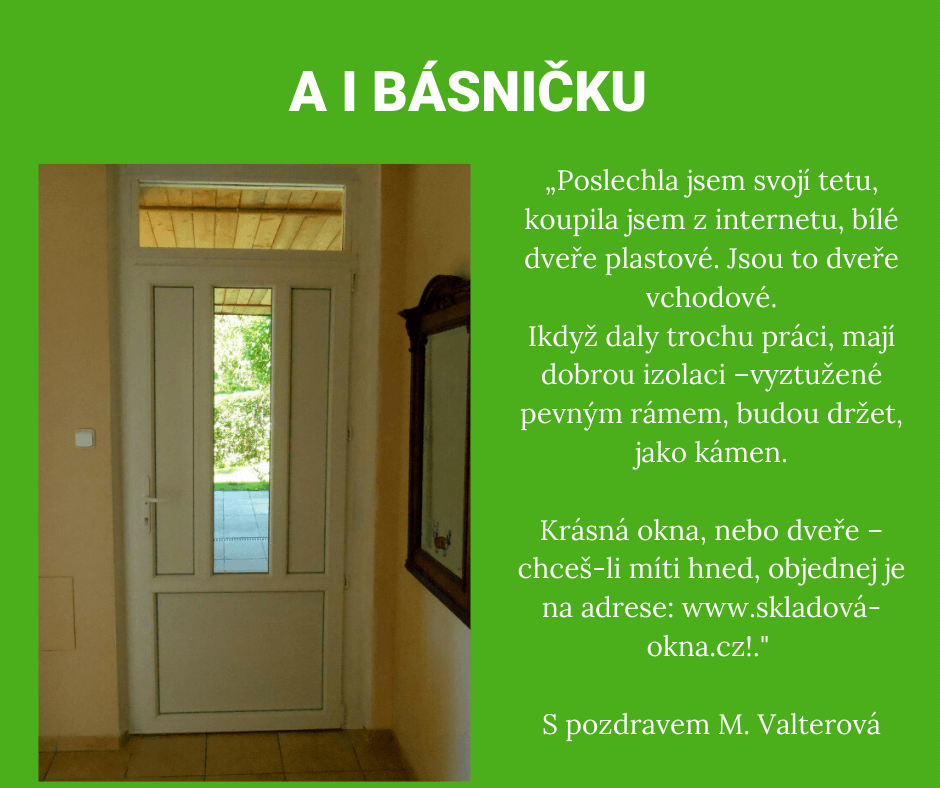 A I BÁSNIČKU

„Poslechla jsem svojí tetu, koupila jsem z internetu, bílé dveře plastové. Jsou to dveře vchodové.
Ikdyž daly trochu práci, mají dobrou izolaci –vyztužené pevným rámem, budou držet, jako kámen.

Krásná okna, nebo dveře – chceš-li míti hned, objednej je na adrese: www.skladová-okna.cz!."

S pozdravem M. Valterová